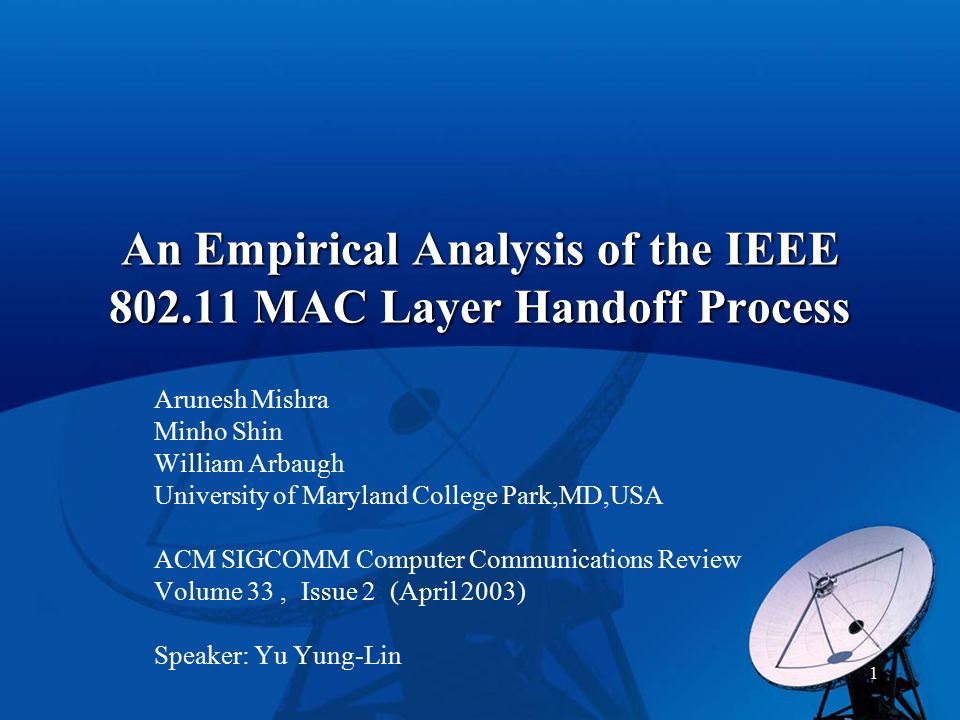 An Empirical Analysis of the IEEE 802.11 MAC Layer Handoff Process

Arunesh Mishra
Minho Shin
William Arbaugh
University of Maryland College Park,MD,USA

ACM SIGCOMM Computer Communications Review
Volume 33 , Issue 2 (April 2003)

Speaker: Yu Yung-Lin

1